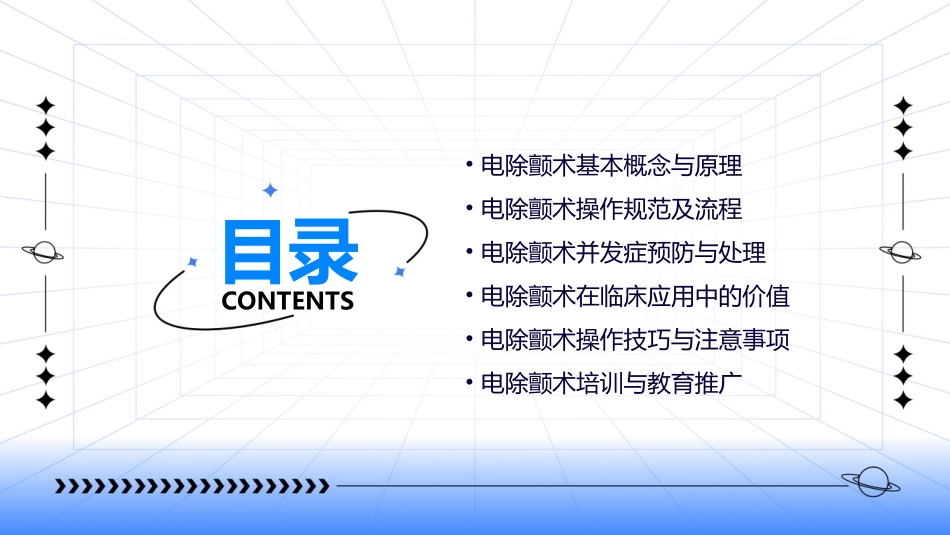 目录
CONTENTS

• 电除颤术基本概念与原理
• 电除颤术操作规范及流程
• 电除颤术并发症预防与处理
• 电除颤术在临床应用中的价值
• 电除颤术操作技巧与注意事项
• 电除颤术培训与教育推广